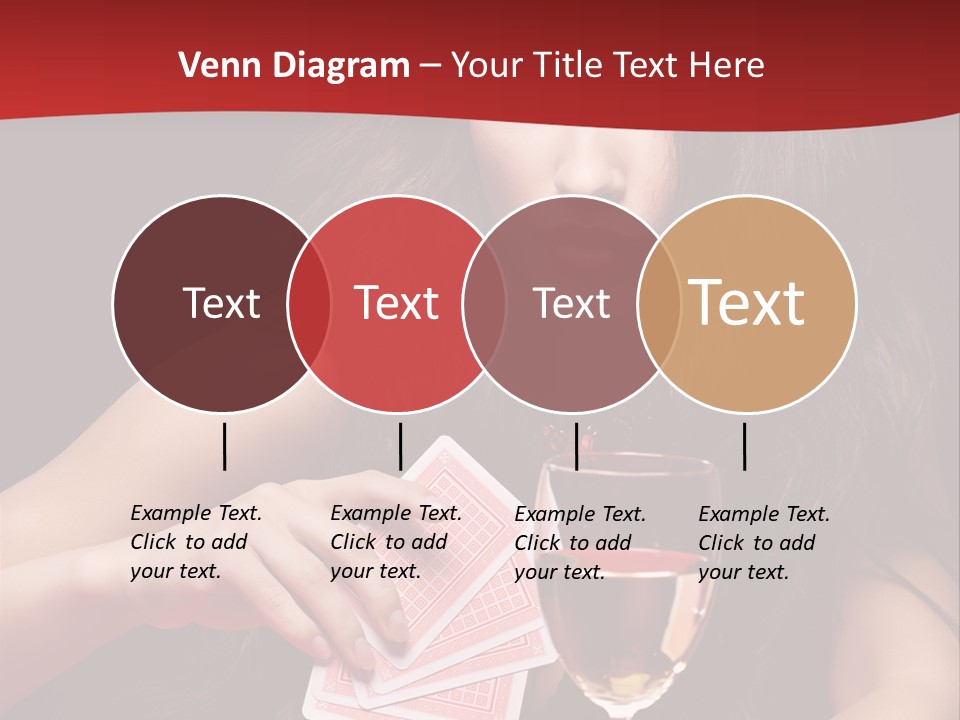 Venn Diagram – Your Title Text Here

Text

Text

Text

Text

Example Text. Click to add your text.

Example Text. Click to add your text.

Example Text. Click to add your text.

Example Text. Click to add your text.